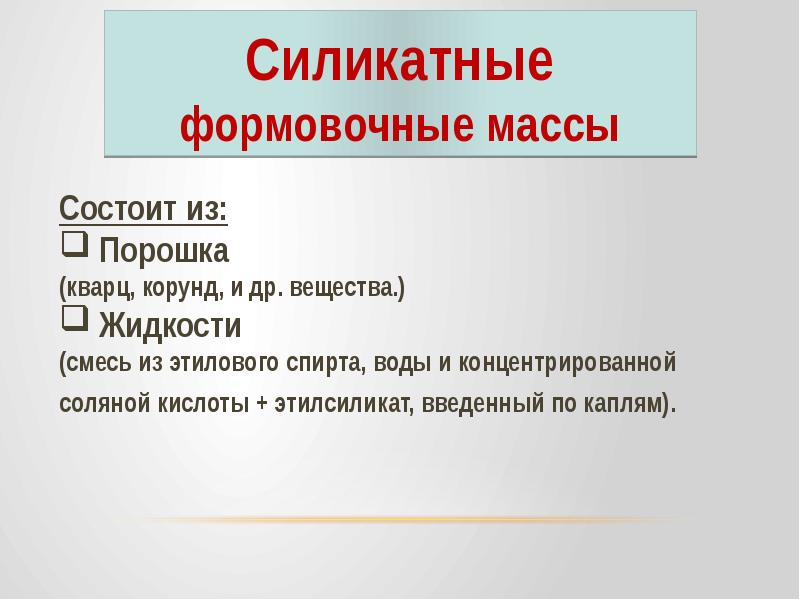 Силикатные
формовочные массы

Состоит из:
❑ Порошка
(кварц, корунд, и др. вещества.)
❑ Жидкости
(смесь из этилового спирта, воды и концентрированной соляной кислоты + этилсиликат, введенный по каплям).